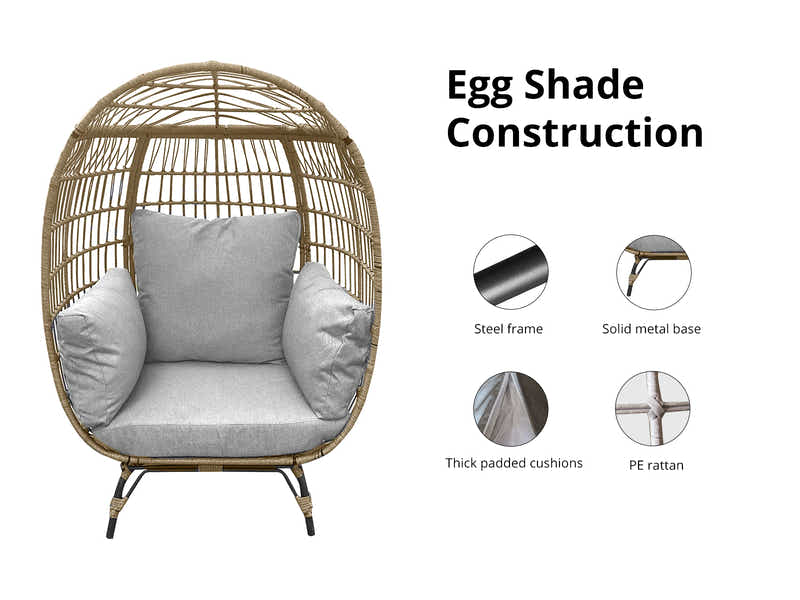 Egg Shade Construction

Steel frame

Solid metal base

Thick padded cushions

PE rattan